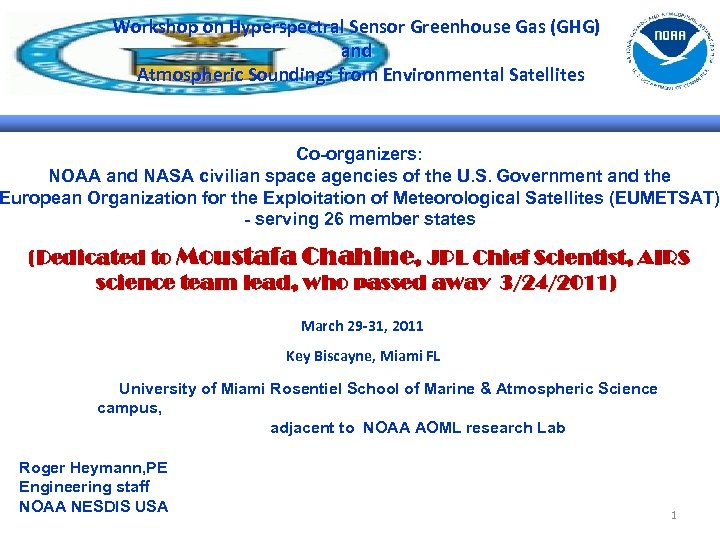 Workshop on Hyperspectral Sensor Greenhouse Gas (GHG)
and
Atmospheric Soundings from Environmental Satellites

NOAA

Co-organizers:
NOAA and NASA civilian space agencies of the U.S. Government and the European Organization for the Exploitation of Meteorological Satellites (EUMETSAT) - serving 26 member states

(Dedicated to Moustafa Chahine, JPL Chief Scientist, AIRS science team lead, who passed away 3/24/2011)

March 29-31, 2011

Key Biscayne, Miami FL

University of Miami Rosentiel School of Marine & Atmospheric Science campus,
adjacent to NOAA AOML research Lab

Roger Heymann,PE
Engineering staff
NOAA NESDIS USA

1